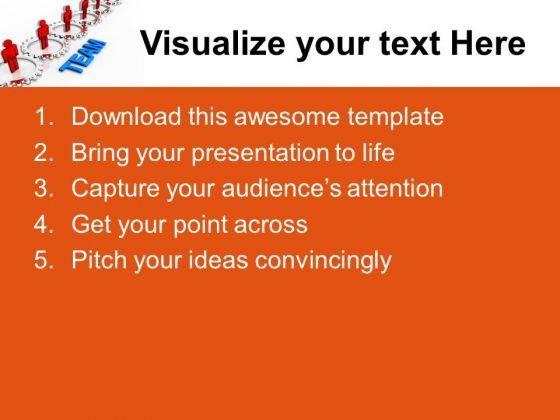 TEAM

Visualize your text Here

1. Download this awesome template
2. Bring your presentation to life
3. Capture your audience's attention
4. Get your point across
5. Pitch your ideas convincingly